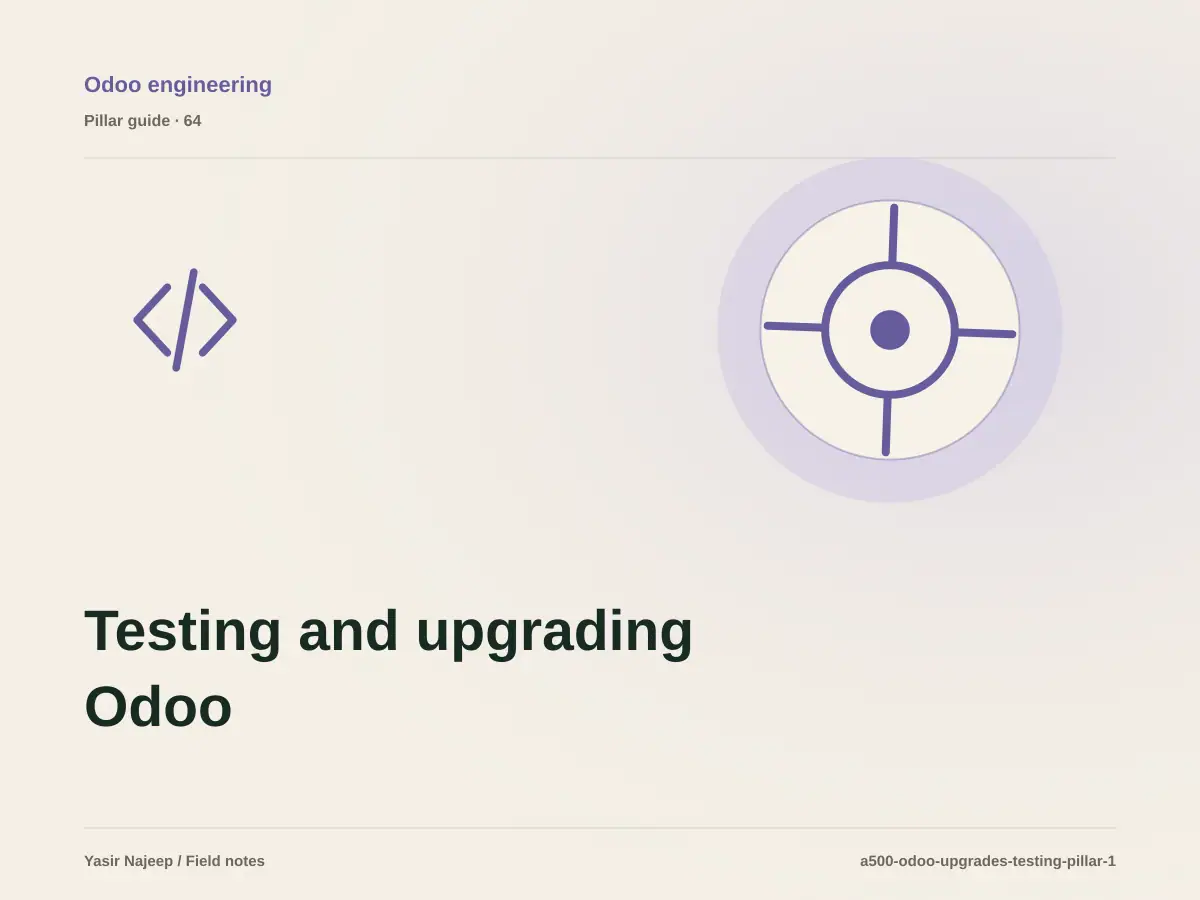 Odoo engineering

Pillar guide · 64

Testing and upgrading Odoo

Yasir Najeep / Field notes

a500-odoo-upgrades-testing-pillar-1